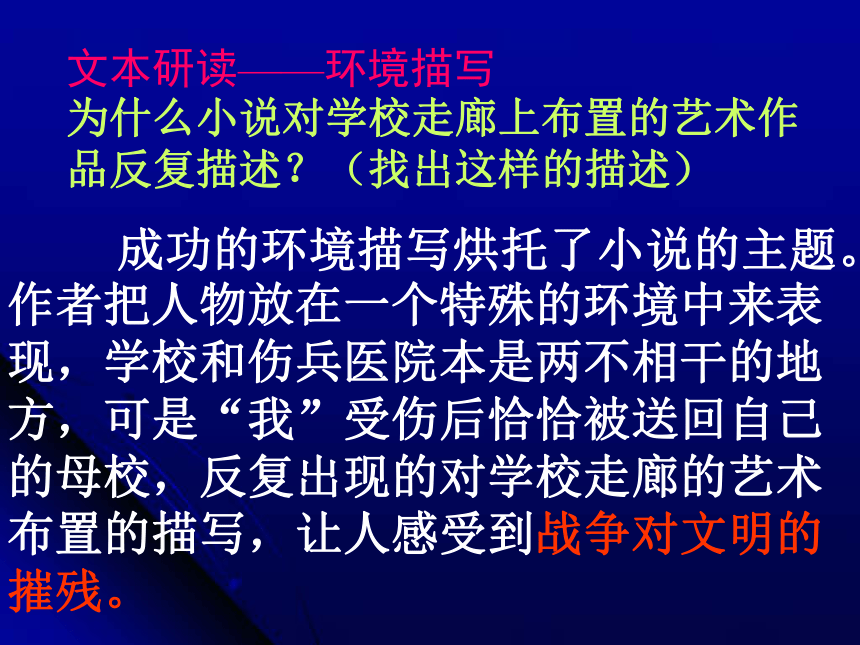 文本研读——环境描写
为什么小说对学校走廊上布置的艺术作品反复描述？（找出这样的描述）

成功的环境描写烘托了小说的主题。作者把人物放在一个特殊的环境中来表现，学校和伤兵医院本是两不相干的地方，可是“我”受伤后恰恰被送回自己的母校，反复出现的对学校走廊的艺术布置的描写，让人感受到战争对文明的摧残。